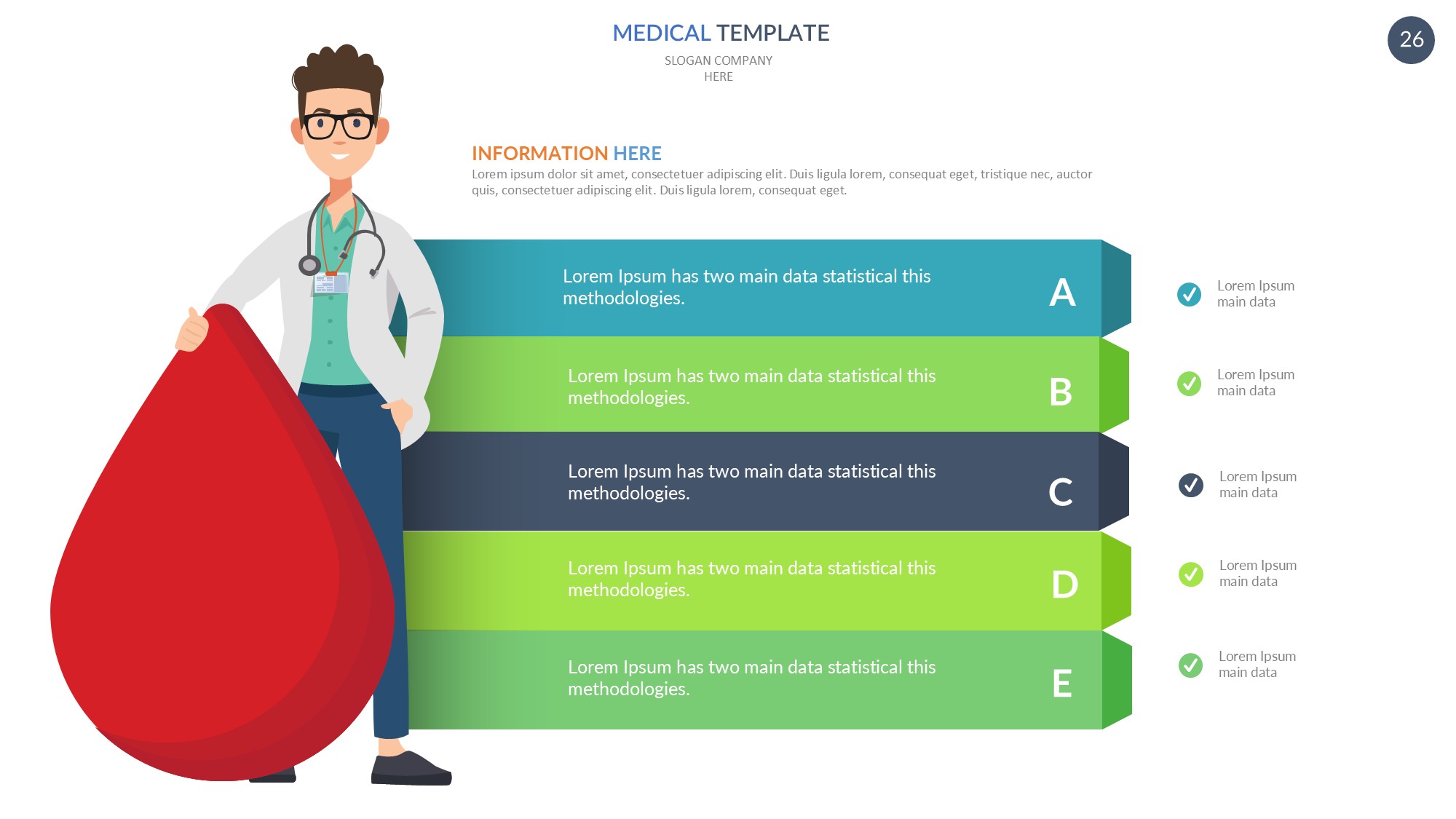 MEDICAL TEMPLATE

SLOGAN COMPANY HERE

26

INFORMATION HERE

Lorem ipsum dolor sit amet, consectetuer adipiscing elit. Duis ligula lorem, consequat eget, tristique nec, auctor quis, consectetuer adipiscing elit. Duis ligula lorem, consequat eget.

Lorem Ipsum has two main data statistical this methodologies.

A

Lorem Ipsum main data

Lorem Ipsum has two main data statistical this methodologies.

B

Lorem Ipsum main data

Lorem Ipsum has two main data statistical this methodologies.

C

Lorem Ipsum main data

Lorem Ipsum has two main data statistical this methodologies.

D

Lorem Ipsum main data

Lorem Ipsum has two main data statistical this methodologies.

E

Lorem Ipsum main data